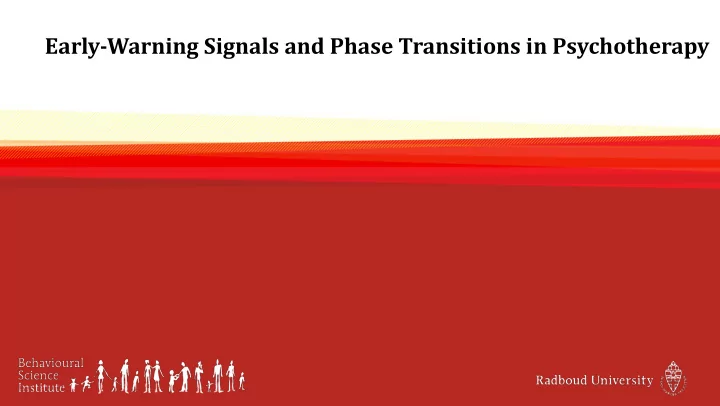 Early-Warning Signals and Phase Transitions in Psychotherapy

Behavioural Science Institute

Radboud University